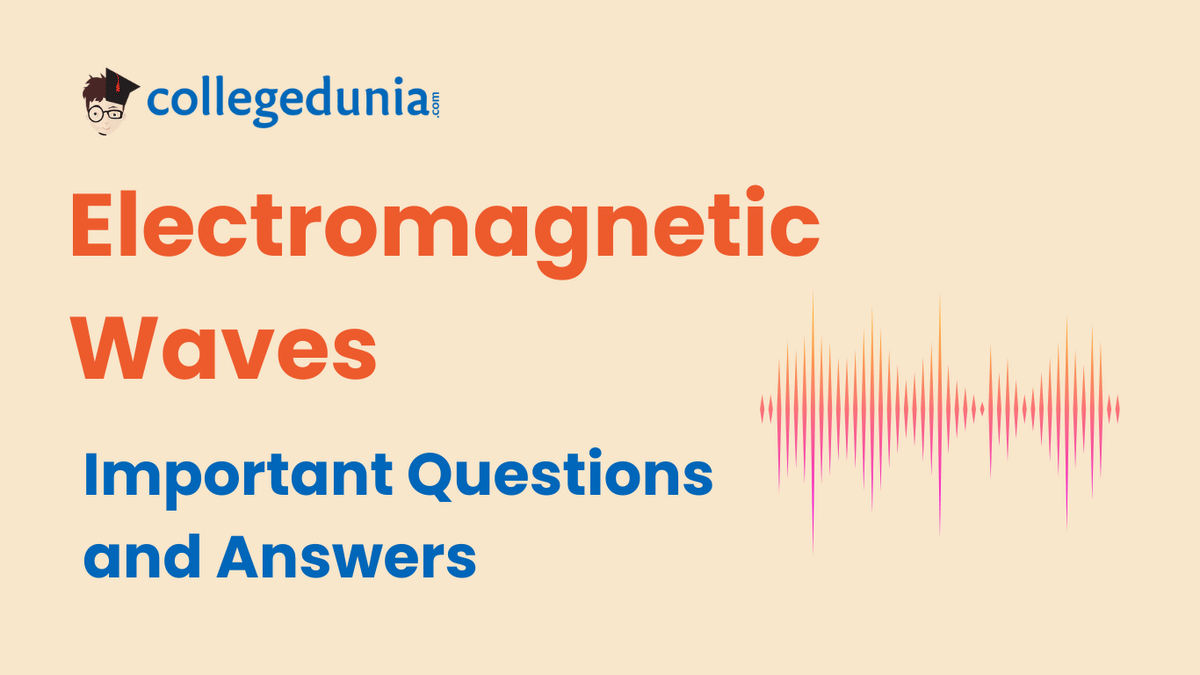 collegedunia.com

Electromagnetic Waves

Important Questions and Answers